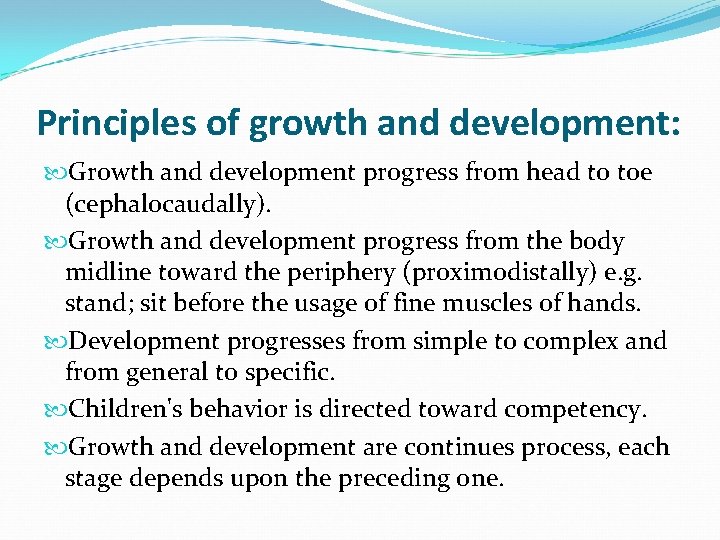 Principles of growth and development:

Growth and development progress from head to toe (cephalocaudally).

Growth and development progress from the body midline toward the periphery (proximodistally) e.g. stand; sit before the usage of fine muscles of hands.

Development progresses from simple to complex and from general to specific.

Children's behavior is directed toward competency.

Growth and development are continues process, each stage depends upon the preceding one.